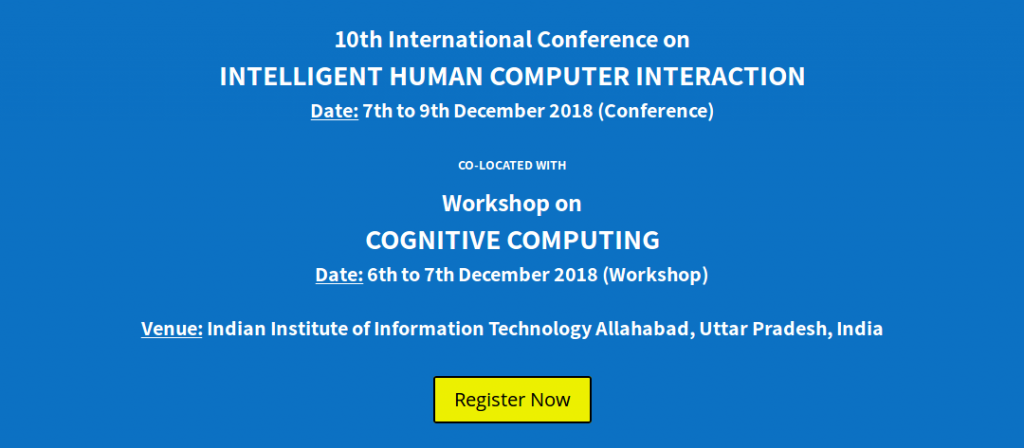 10th International Conference on
INTELLIGENT HUMAN COMPUTER INTERACTION
Date: 7th to 9th December 2018 (Conference)

CO-LOCATED WITH

Workshop on
COGNITIVE COMPUTING
Date: 6th to 7th December 2018 (Workshop)

Venue: Indian Institute of Information Technology Allahabad, Uttar Pradesh, India

Register Now